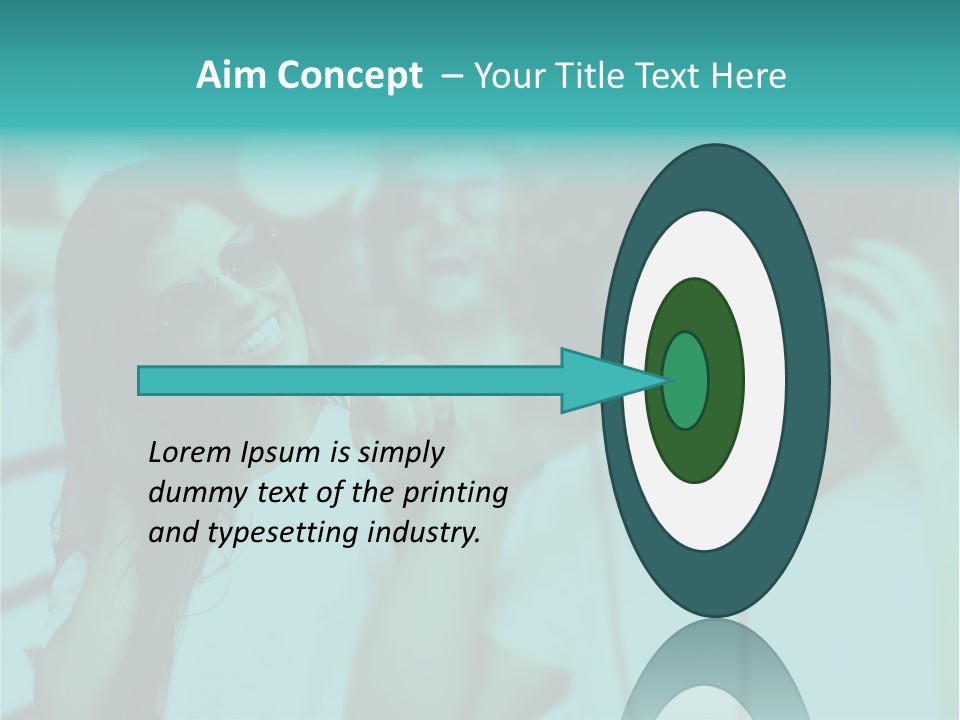 Aim Concept – Your Title Text Here

Lorem Ipsum is simply dummy text of the printing and typesetting industry.